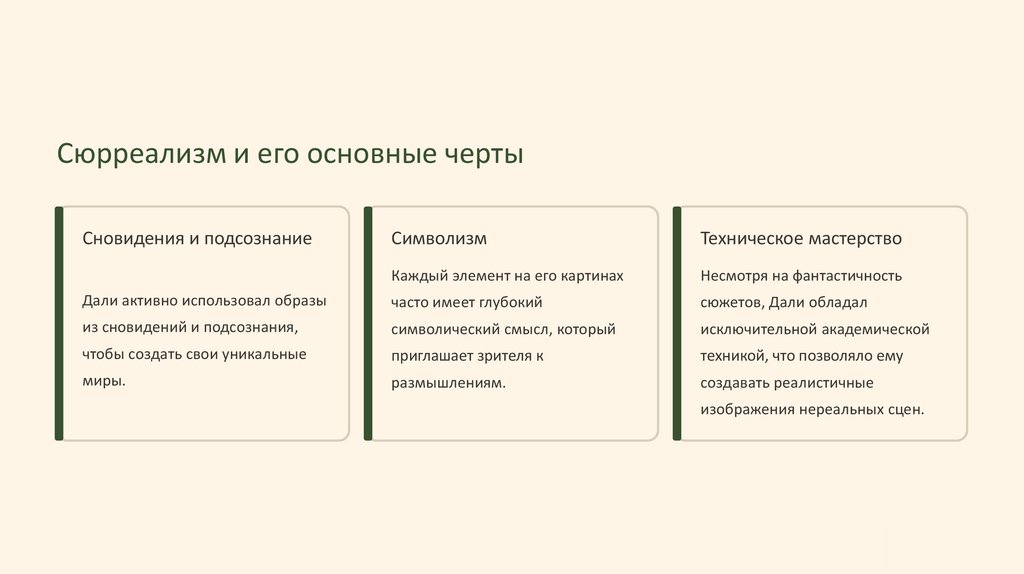 Сюрреализм и его основные черты

Сновидения и подсознание

Дали активно использовал образы из сновидений и подсознания, чтобы создать свои уникальные миры.

Символизм

Каждый элемент на его картинах часто имеет глубокий символический смысл, который приглашает зрителя к размышлениям.

Техническое мастерство

Несмотря на фантастичность сюжетов, Дали обладал исключительной академической техникой, что позволяло ему создавать реалистичные изображения нереальных сцен.